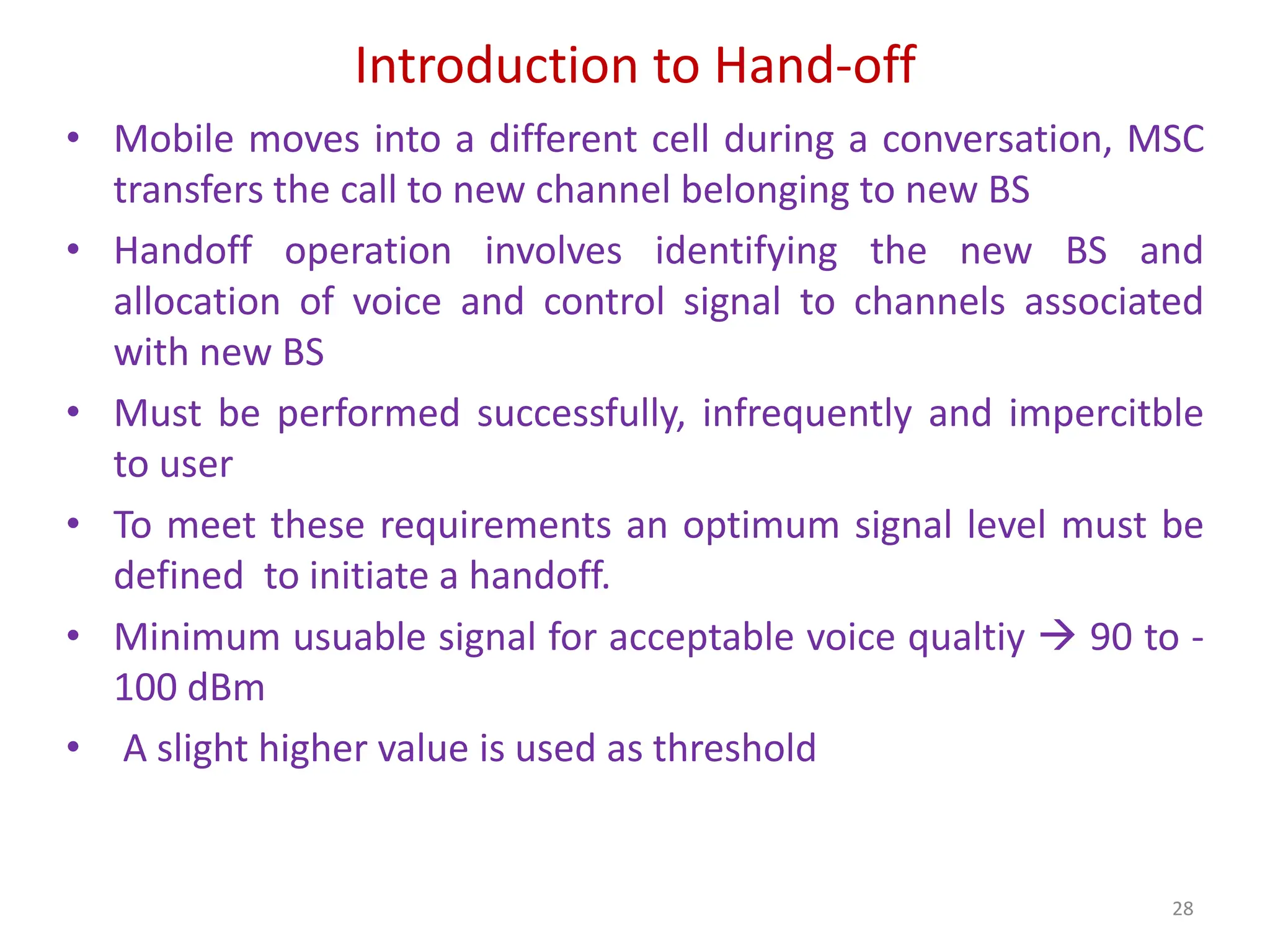 Introduction to Hand-off

• Mobile moves into a different cell during a conversation, MSC transfers the call to new channel belonging to new BS

• Handoff operation involves identifying the new BS and allocation of voice and control signal to channels associated with new BS

• Must be performed successfully, infrequently and impercitble to user

• To meet these requirements an optimum signal level must be defined to initiate a handoff.

• Minimum usuable signal for acceptable voice qualtiy → 90 to -100 dBm

• A slight higher value is used as threshold

28